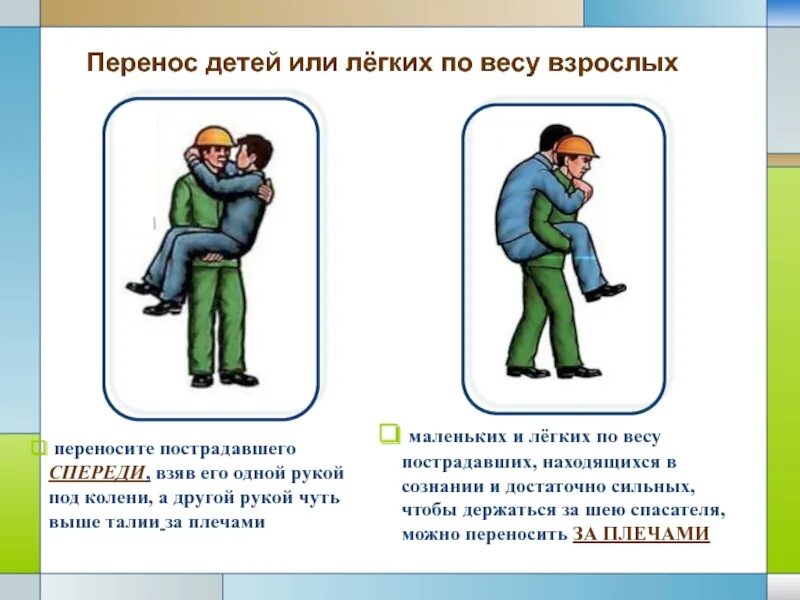 Перенос детей или лёгких по весу взрослых

переносите пострадавшего СПЕРЕДИ, взяв его одной рукой под колени, а другой рукой чуть выше талии за плечами

маленьких и лёгких по весу пострадавших, находящихся в сознании и достаточно сильных, чтобы держаться за шею спасателя, можно переносить ЗА ПЛЕЧАМИ